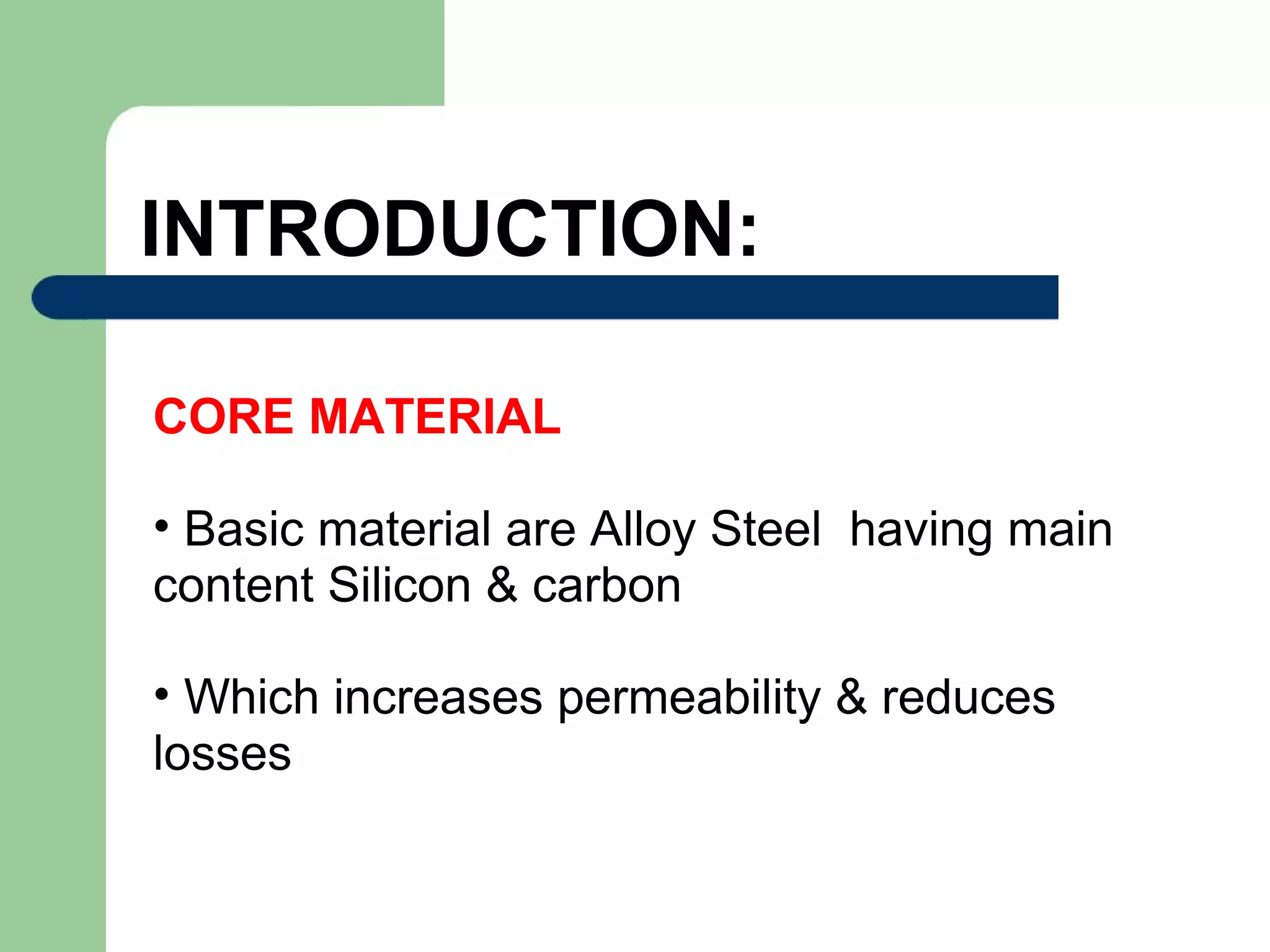 INTRODUCTION:

CORE MATERIAL

• Basic material are Alloy Steel having main content Silicon & carbon

• Which increases permeability & reduces losses